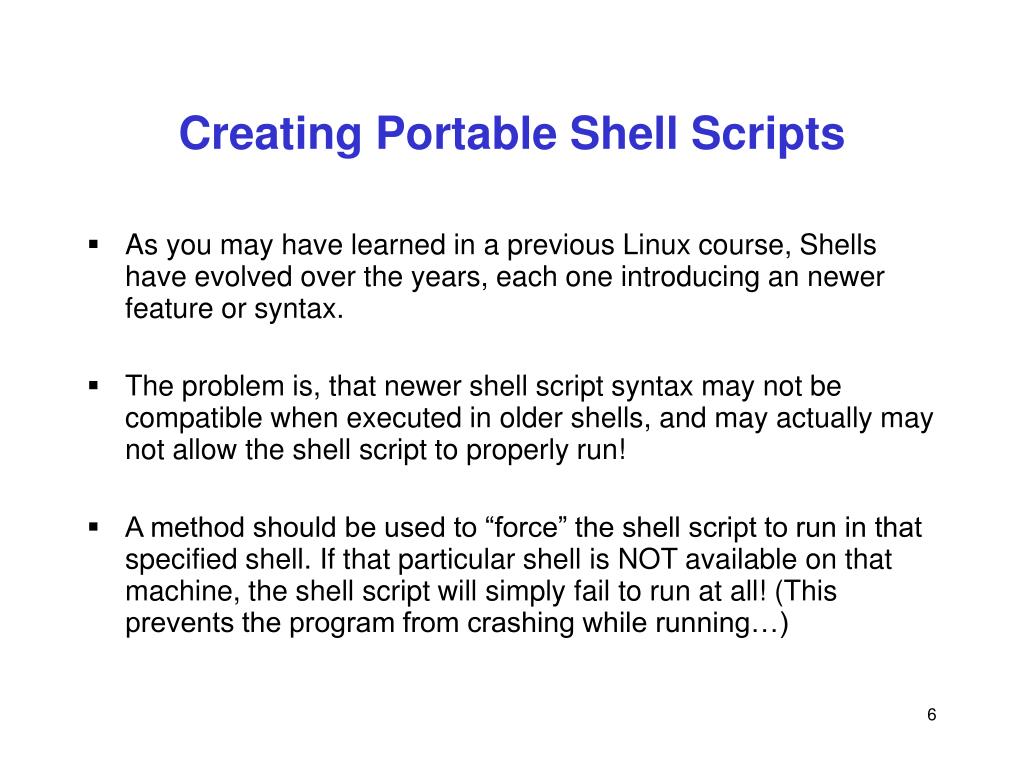 Creating Portable Shell Scripts

▪ As you may have learned in a previous Linux course, Shells have evolved over the years, each one introducing an newer feature or syntax.

▪ The problem is, that newer shell script syntax may not be compatible when executed in older shells, and may actually may not allow the shell script to properly run!

▪ A method should be used to “force” the shell script to run in that specified shell. If that particular shell is NOT available on that machine, the shell script will simply fail to run at all! (This prevents the program from crashing while running…)

6